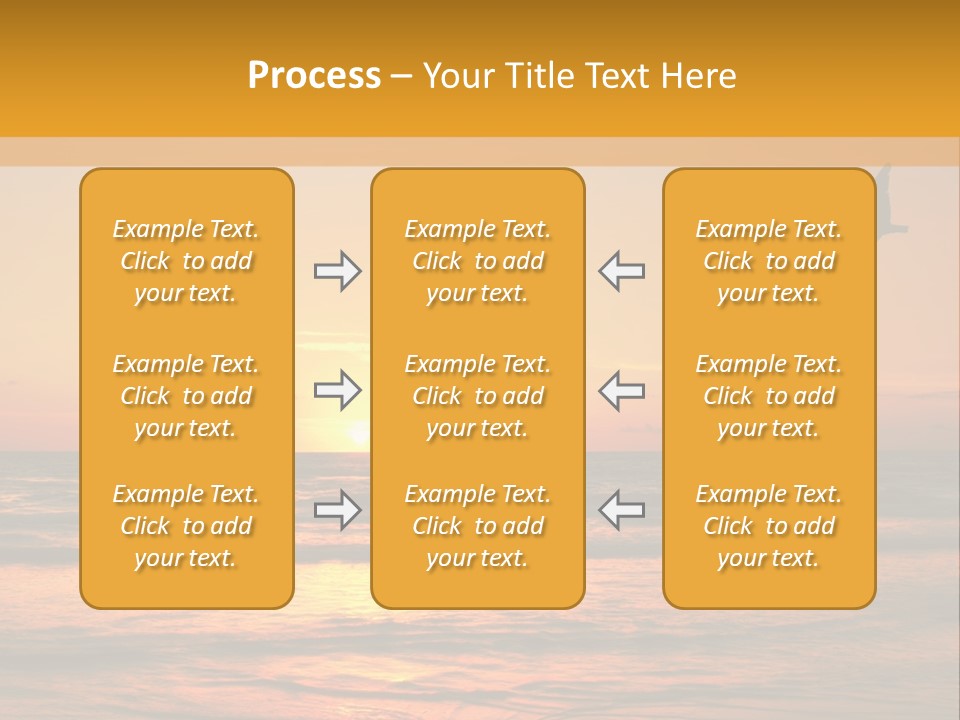 Process – Your Title Text Here

Example Text. Click to add your text.

Example Text. Click to add your text.

Example Text. Click to add your text.

Example Text. Click to add your text.

Example Text. Click to add your text.

Example Text. Click to add your text.

Example Text. Click to add your text.

Example Text. Click to add your text.

Example Text. Click to add your text.